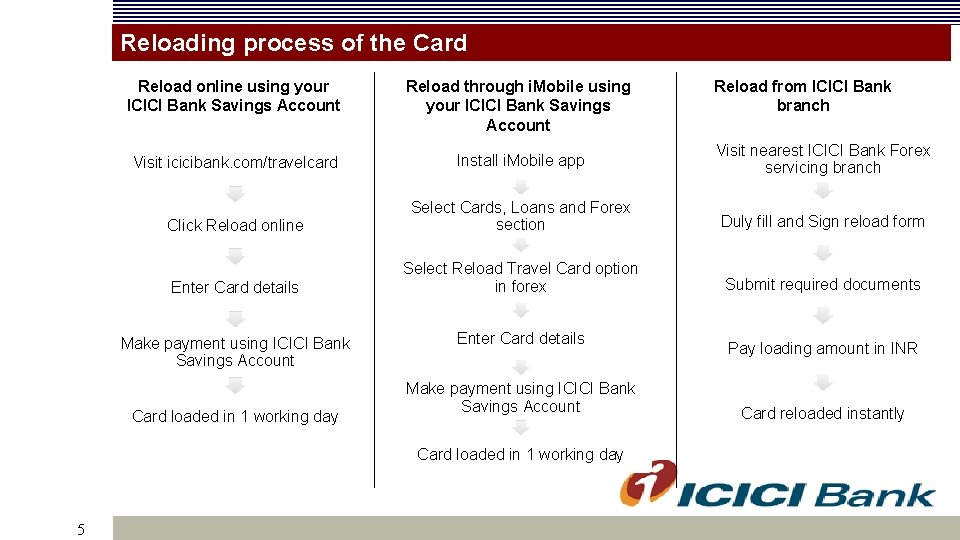 Reloading process of the Card

Reload online using your ICICI Bank Savings Account

Visit icicibank.com/travelcard

Click Reload online

Enter Card details

Make payment using ICICI Bank Savings Account

Card loaded in 1 working day

Reload through iMobile using your ICICI Bank Savings Account

Install iMobile app

Select Cards, Loans and Forex section

Select Reload Travel Card option in forex

Enter Card details

Make payment using ICICI Bank Savings Account

Card loaded in 1 working day

Reload from ICICI Bank branch

Visit nearest ICICI Bank Forex servicing branch

Duly fill and Sign reload form

Submit required documents

Pay loading amount in INR

Card reloaded instantly

ICICI Bank

5